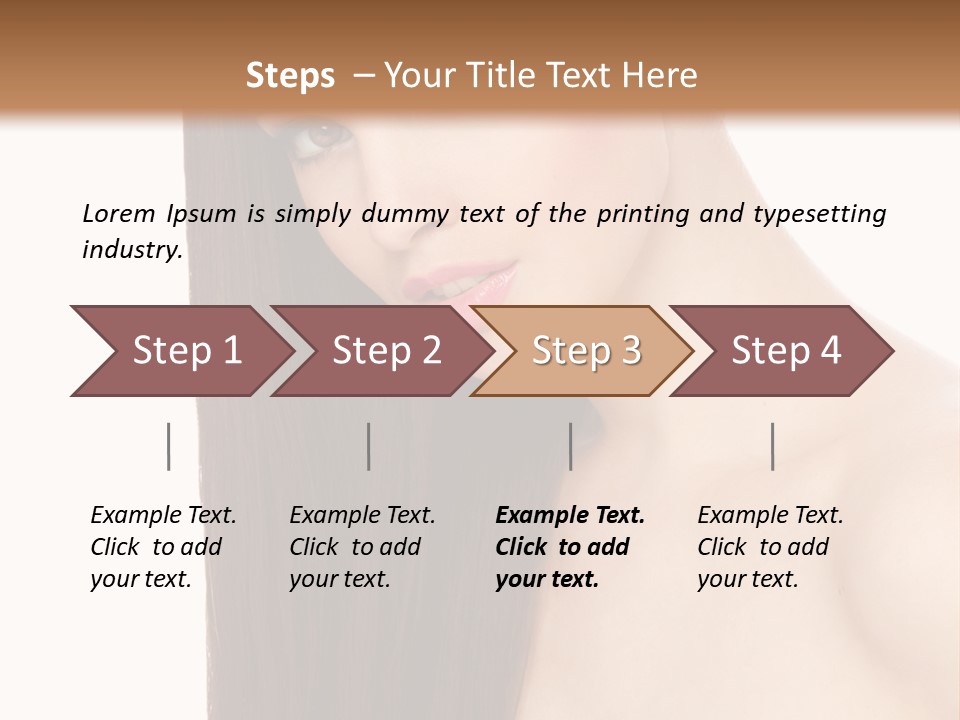 Steps – Your Title Text Here

Lorem Ipsum is simply dummy text of the printing and typesetting industry.

Step 1

Step 2

Step 3

Step 4

Example Text. Click to add your text.

Example Text. Click to add your text.

Example Text. Click to add your text.

Example Text. Click to add your text.